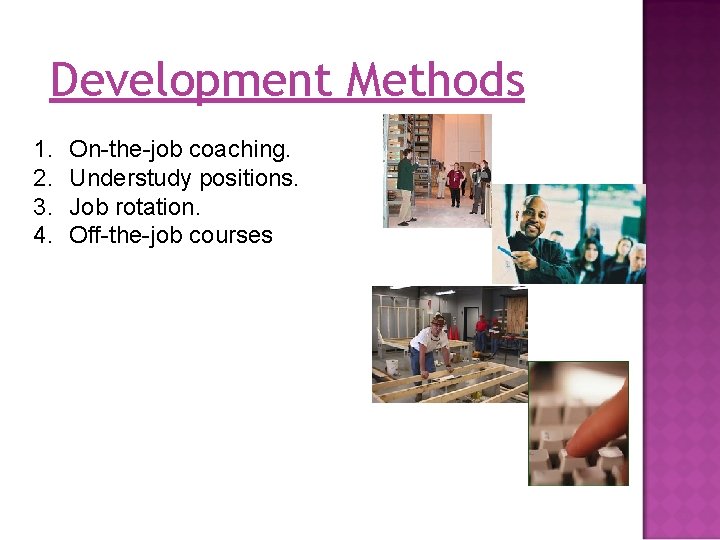 Development Methods

1. On-the-job coaching.
2. Understudy positions.
3. Job rotation.
4. Off-the-job courses